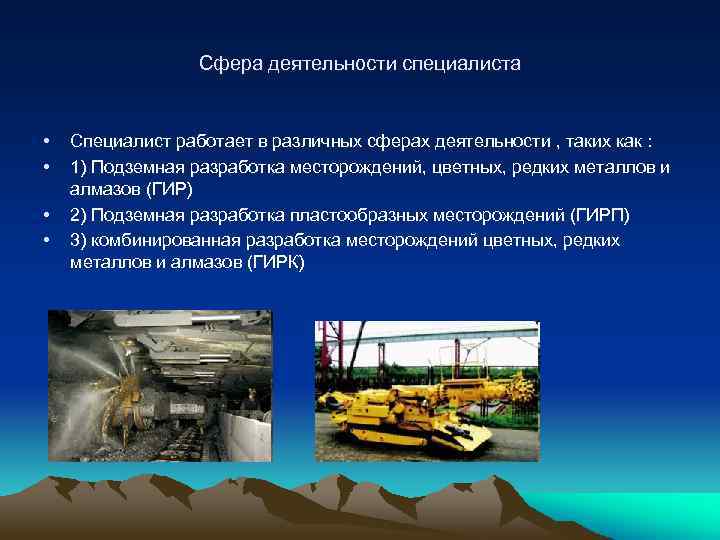 Сфера деятельности специалиста

• Специалист работает в различных сферах деятельности , таких как :
• 1) Подземная разработка месторождений, цветных, редких металлов и алмазов (ГИР)
• 2) Подземная разработка пластообразных месторождений (ГИРП)
• 3) комбинированная разработка месторождений цветных, редких металлов и алмазов (ГИРК)